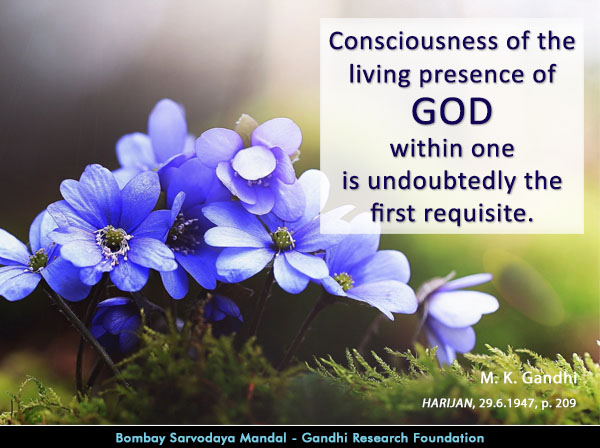 Consciousness of the living presence of GOD within one is undoubtedly the first requisite.

M. K. Gandhi

HARIJAN, 29.6.1947, p. 209

Bombay Sarvodaya Mandal - Gandhi Research Foundation